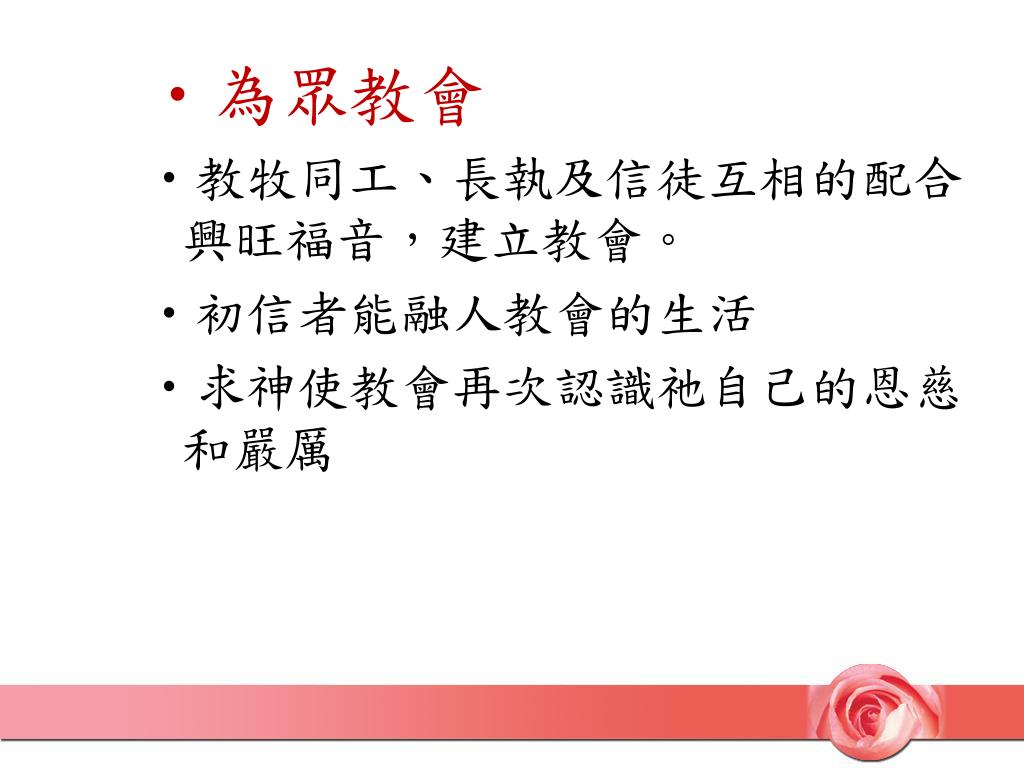 • 為眾教會

• 教牧同工、長執及信徒互相的配合興旺福音，建立教會。

• 初信者能融人教會的生活

• 求神使教會再次認識祂自己的恩慈和嚴厲